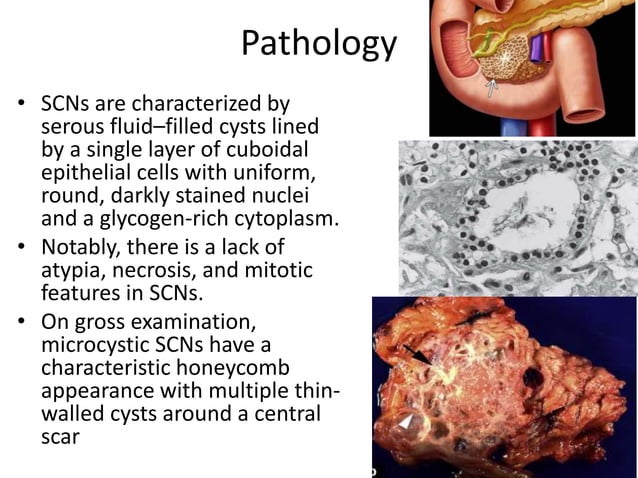 Pathology

• SCNs are characterized by serous fluid–filled cysts lined by a single layer of cuboidal epithelial cells with uniform, round, darkly stained nuclei and a glycogen-rich cytoplasm.
• Notably, there is a lack of atypia, necrosis, and mitotic features in SCNs.
• On gross examination, microcystic SCNs have a characteristic honeycomb appearance with multiple thin-walled cysts around a central scar